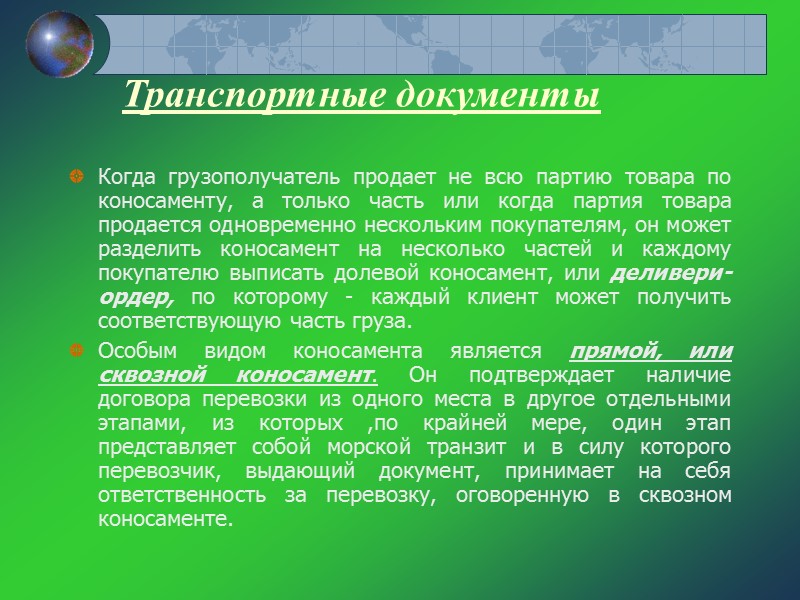 Транспортные документы

Когда грузополучатель продает не всю партию товара по коносаменту, а только часть или когда партия товара продается одновременно нескольким покупателям, он может разделить коносамент на несколько частей и каждому покупателю выписать долевой коносамент, или деливери-ордер, по которому - каждый клиент может получить соответствующую часть груза.

Особым видом коносамента является прямой, или сквозной коносамент. Он подтверждает наличие договора перевозки из одного места в другое отдельными этапами, из которых ,по крайней мере, один этап представляет собой морской транзит и в силу которого перевозчик, выдающий документ, принимает на себя ответственность за перевозку, оговоренную в сквозном коносаменте.